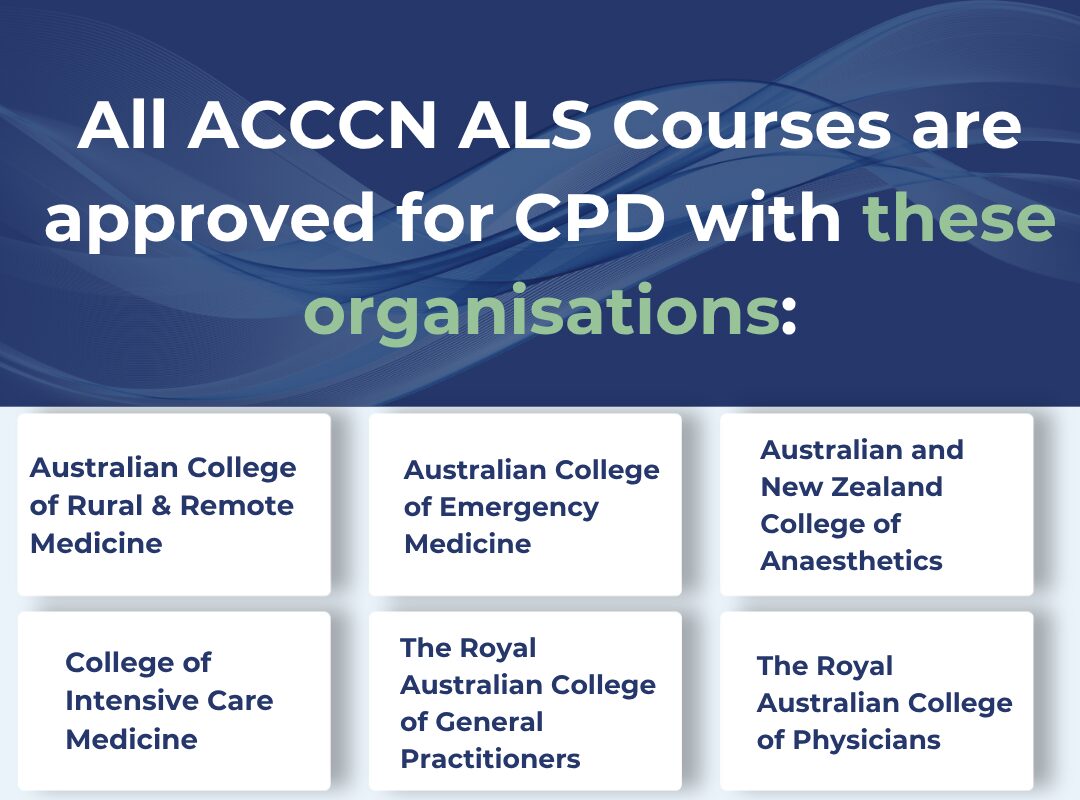 All ACCCN ALS Courses are approved for CPD with these organisations:

Australian College of Rural & Remote Medicine

Australian College of Emergency Medicine

Australian and New Zealand College of Anaesthetics

College of Intensive Care Medicine

The Royal Australian College of General Practitioners

The Royal Australian College of Physicians